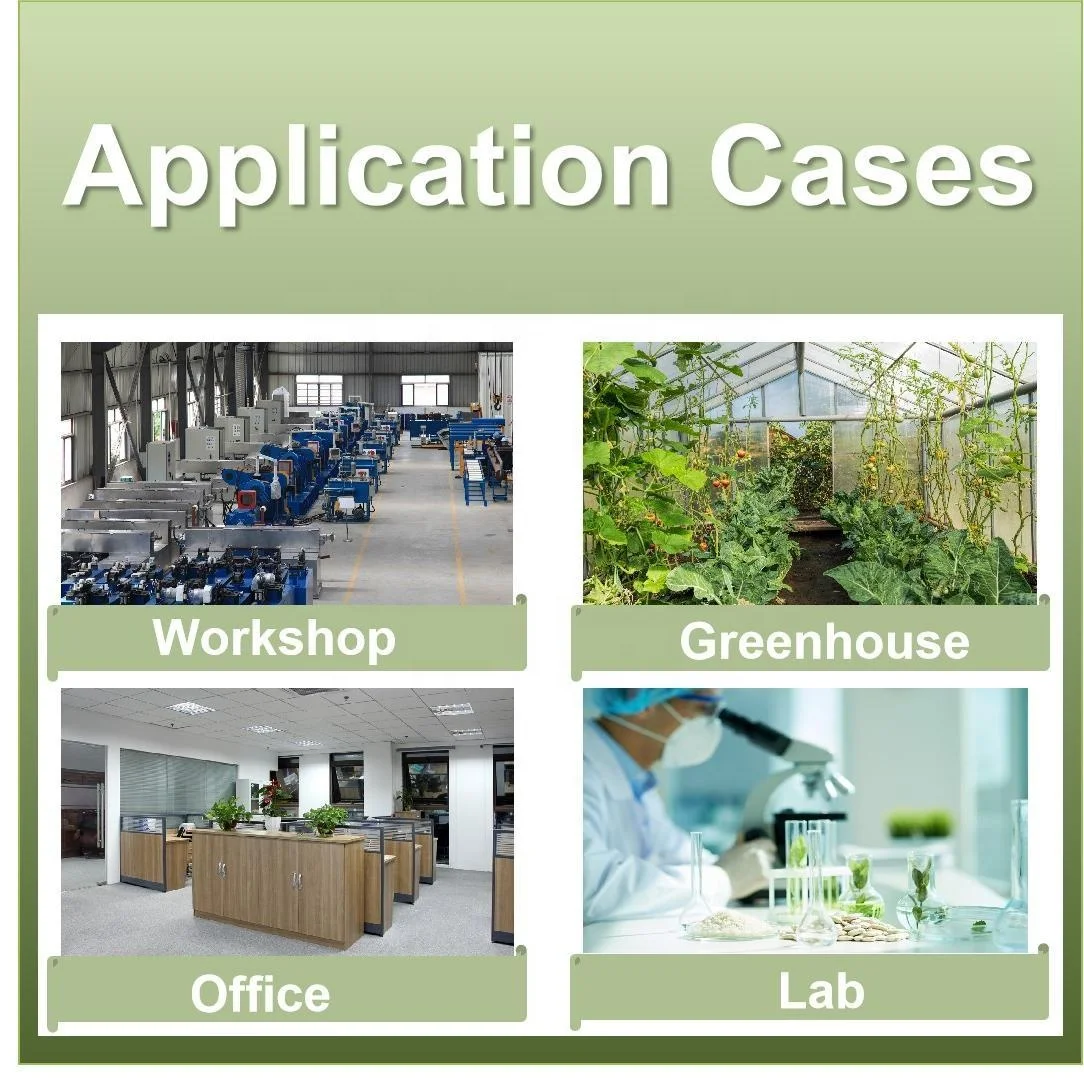 Application Cases

Workshop

Greenhouse

Office

Lab